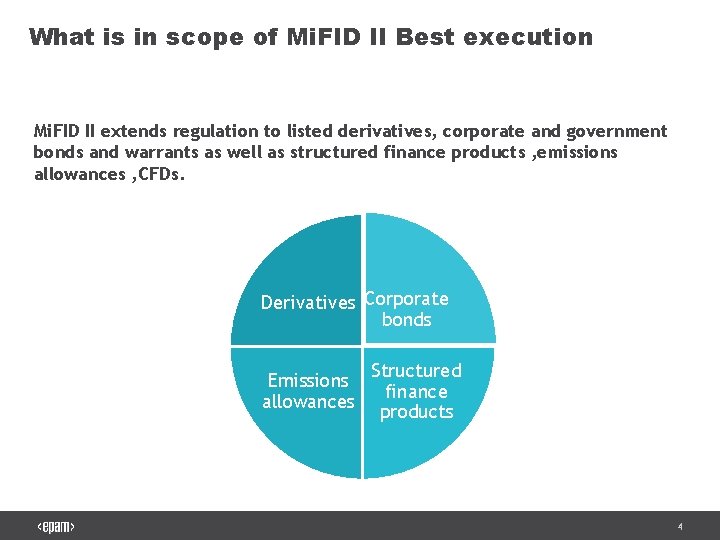 What is in scope of MiFID II Best execution

MiFID II extends regulation to listed derivatives, corporate and government bonds and warrants as well as structured finance products ,emissions allowances ,CFDs.

Derivatives

Corporate bonds

Emissions allowances

Structured finance products

<epam>

4